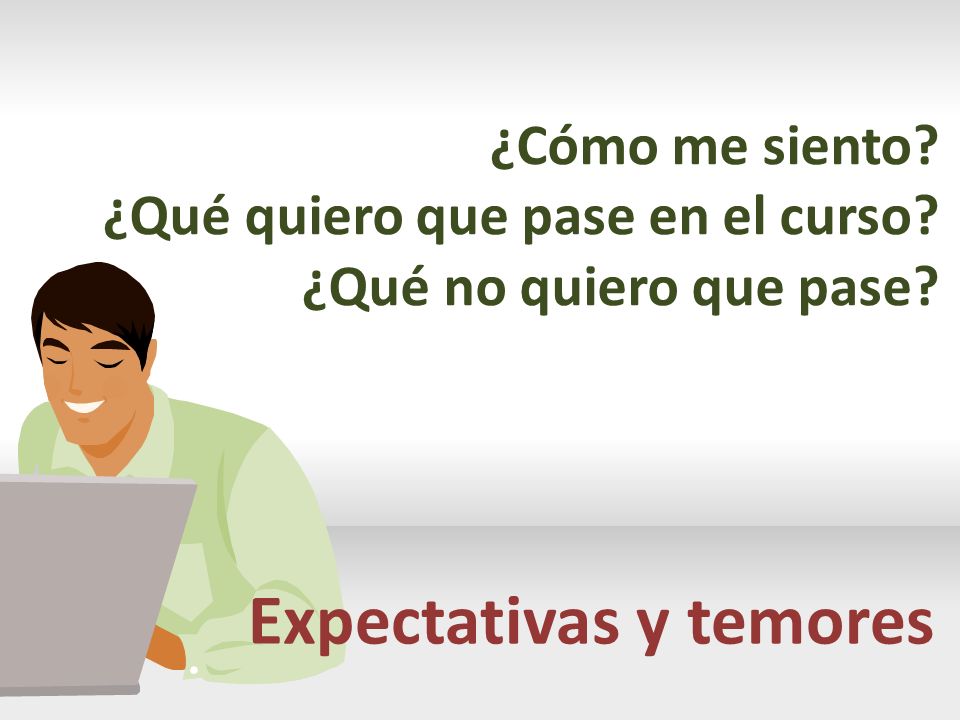 ¿Cómo me siento?
¿Qué quiero que pase en el curso?
¿Qué no quiero que pase?

Expectativas y temores